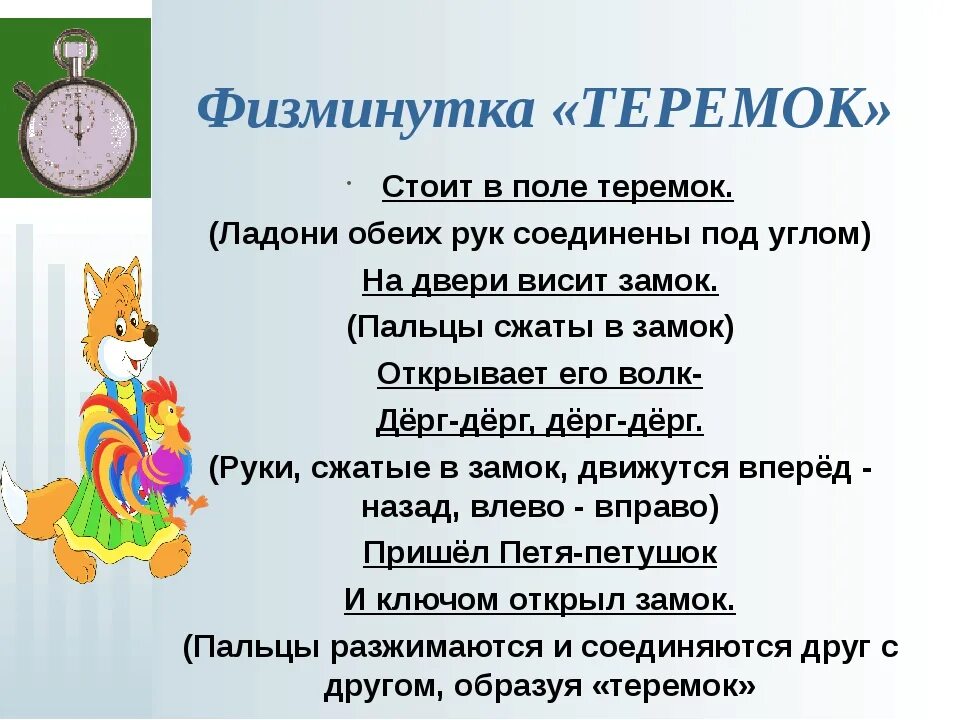 Физминутка «ТЕРЕМОК»

Стоит в поле теремок.

(Ладони обеих рук соединены под углом)

На двери висит замок.

(Пальцы сжаты в замок)

Открывает его волк-

Дёрг-дёрг, дёрг-дёрг.

(Руки, сжатые в замок, движутся вперёд - назад, влево - вправо)

Пришёл Петя-петушок

И ключом открыл замок.

(Пальцы разжимаются и соединяются друг с другом, образуя «теремок»